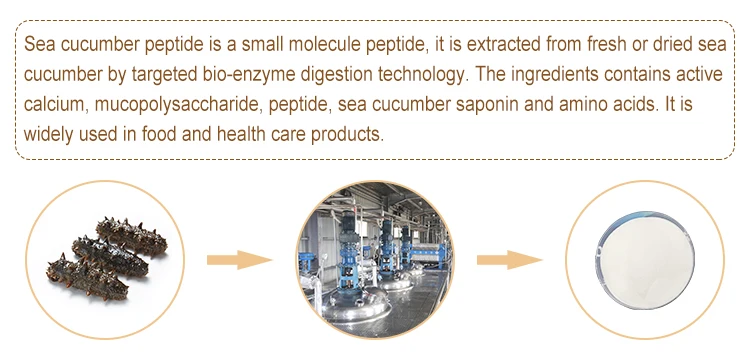 Sea cucumber peptide is a small molecule peptide, it is extracted from fresh or dried sea cucumber by targeted bio-enzyme digestion technology. The ingredients contains active calcium, mucopolysaccharide, peptide, sea cucumber saponin and amino acids. It is widely used in food and health care products.